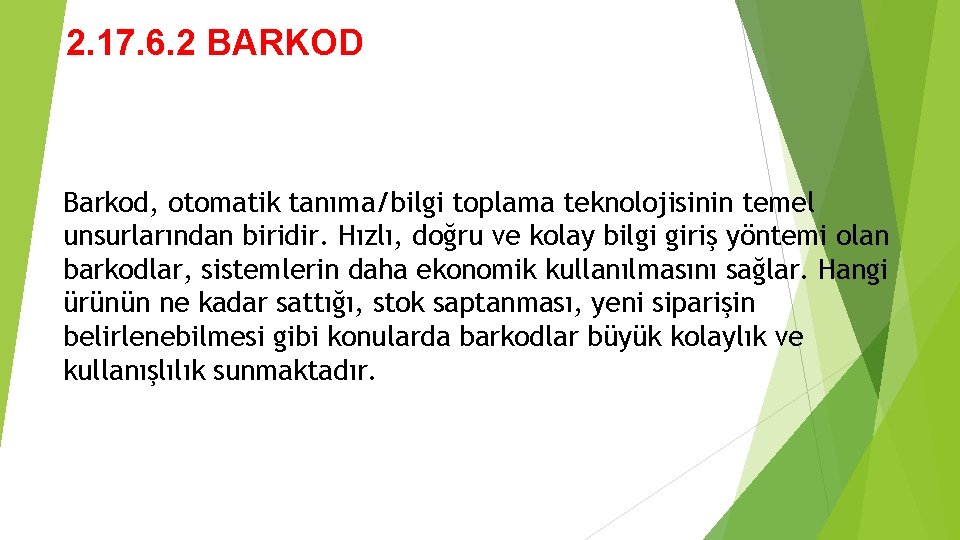 2.17.6.2 BARKOD

Barkod, otomatik tanıma/bilgi toplama teknolojisinin temel unsurlarından biridir. Hızlı, doğru ve kolay bilgi giriş yöntemi olan barkodlar, sistemlerin daha ekonomik kullanılmasını sağlar. Hangi ürünün ne kadar sattığı, stok saptanması, yeni siparişin belirlenebilmesi gibi konularda barkodlar büyük kolaylık ve kullanışlılık sunmaktadır.